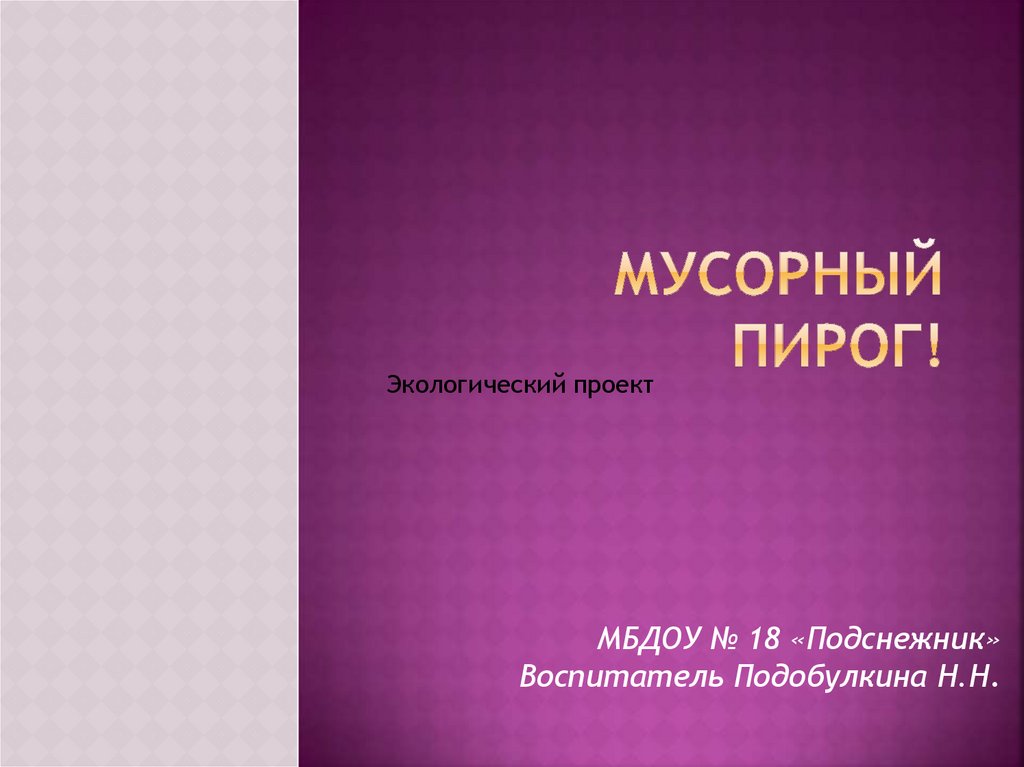 МУСОРНЫЙ ПИРОГ!

Экологический проект

МБДОУ № 18 «Подснежник»
Воспитатель Подобулкина Н.Н.